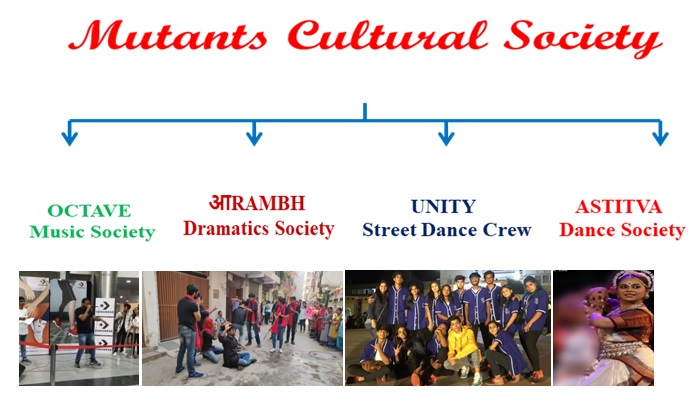 Mutants Cultural Society

OCTAVE
Music Society

आRAMBH
Dramatics Society

UNITY
Street Dance Crew

ASTITVA
Dance Society